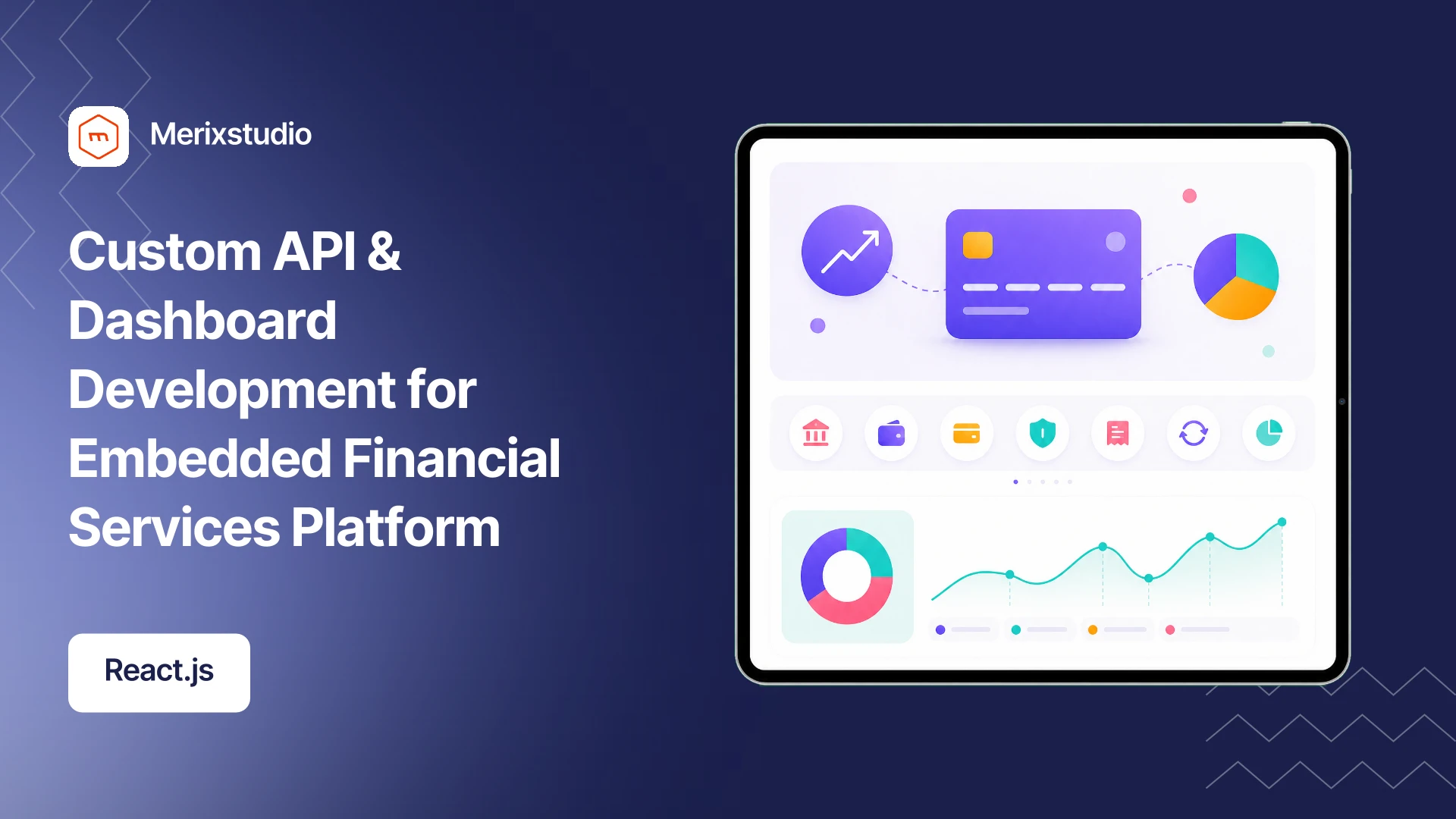 Merixstudio

Custom API & Dashboard Development for Embedded Financial Services Platform

React.js